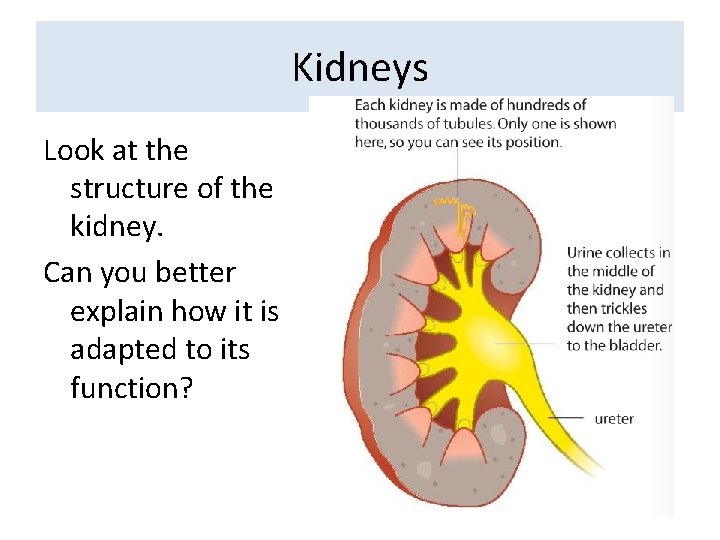 Kidneys

Look at the structure of the kidney.

Can you better explain how it is adapted to its function?

Each kidney is made of hundreds of thousands of tubules. Only one is shown here, so you can see its position.

Urine collects in the middle of the kidney and then trickles down the ureter to the bladder.

ureter